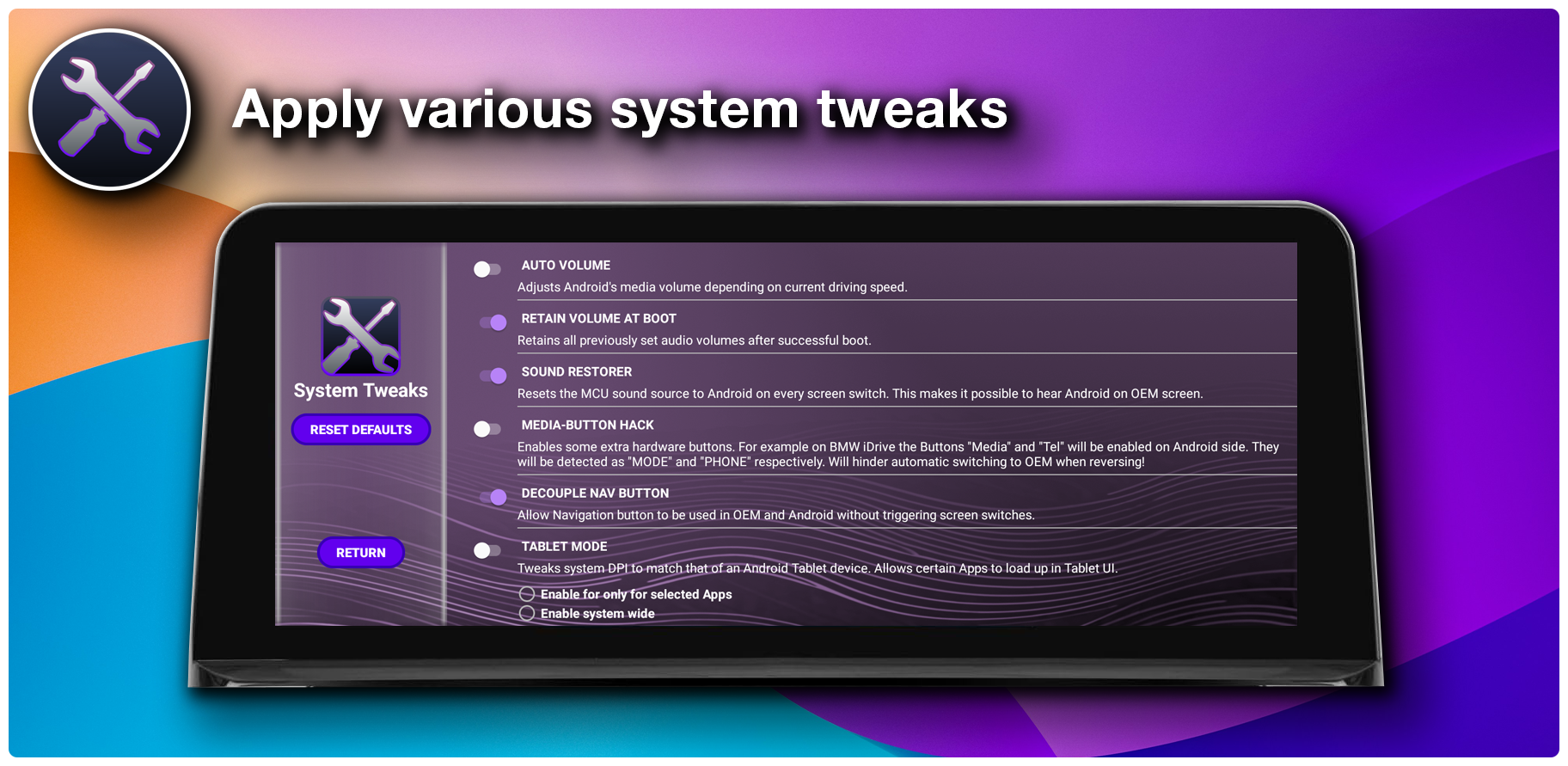 Apply various system tweaks

System Tweaks

RESET DEFAULTS

RETURN

AUTO VOLUME
Adjusts Android's media volume depending on current driving speed.

RETAIN VOLUME AT BOOT
Retains all previously set audio volumes after successful boot.

SOUND RESTORER
Resets the MCU sound source to Android on every screen switch. This makes it possible to hear Android on OEM screen.

MEDIA-BUTTON HACK
Enables some extra hardware buttons. For example on BMW iDrive the Buttons "Media" and "Tel" will be enabled on Android side. They will be detected as "MODE" and "PHONE" respectively. Will hinder automatic switching to OEM when reversing!

DECOUPLE NAV BUTTON
Allow Navigation button to be used in OEM and Android without triggering screen switches.

TABLET MODE
Tweaks system DPI to match that of an Android Tablet device. Allows certain Apps to load up in Tablet UI.

Enable for only for selected Apps
Enable system wide